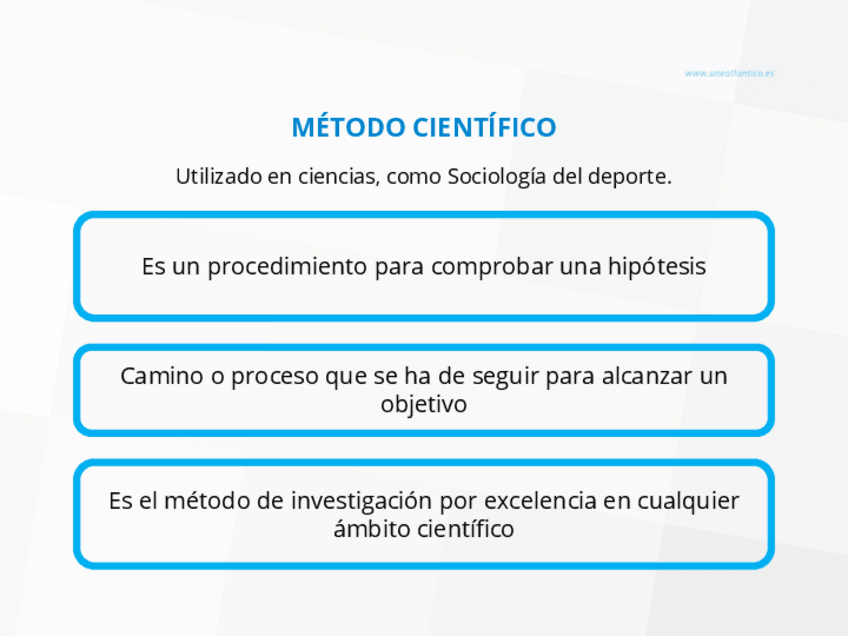 www.uneatlantico.es

MÉTODO CIENTÍFICO

Utilizado en ciencias, como Sociología del deporte.

Es un procedimiento para comprobar una hipótesis

Camino o proceso que se ha de seguir para alcanzar un objetivo

Es el método de investigación por excelencia en cualquier ámbito científico